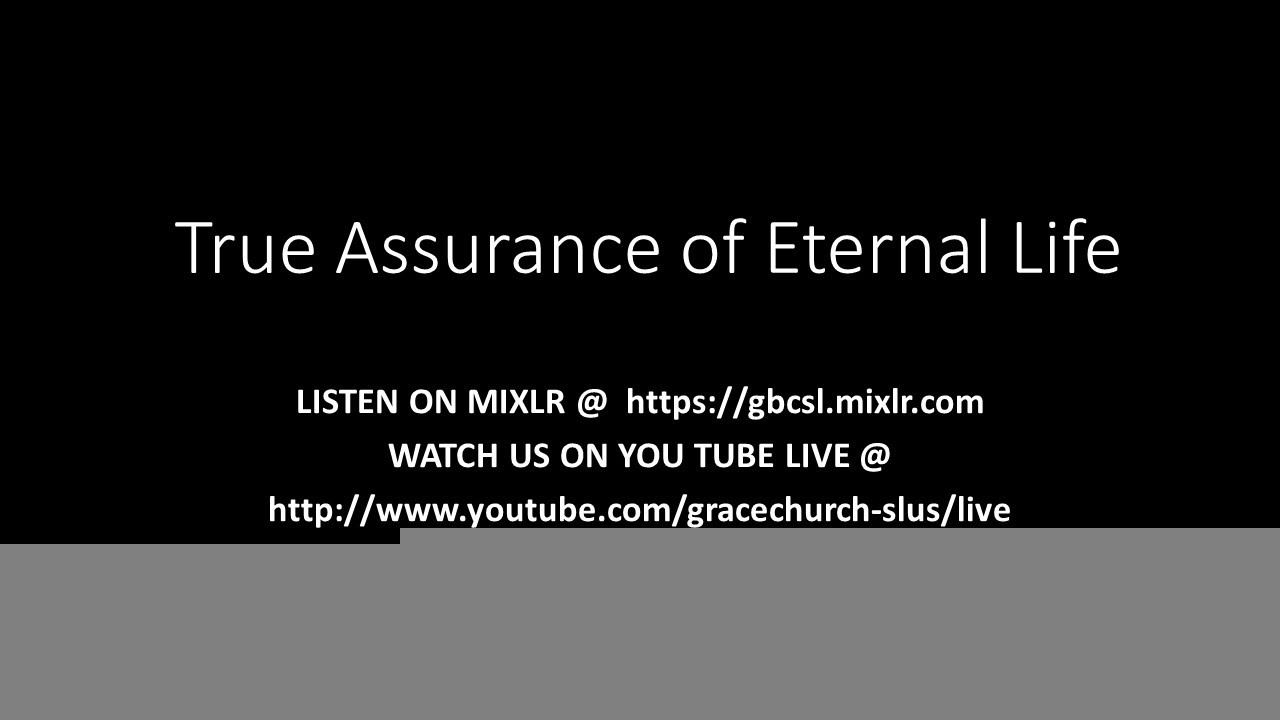 True Assurance of Eternal Life

LISTEN ON MIXLR @ https://gbcsl.mixlr.com
WATCH US ON YOU TUBE LIVE @
http://www.youtube.com/gracechurch-slus/live